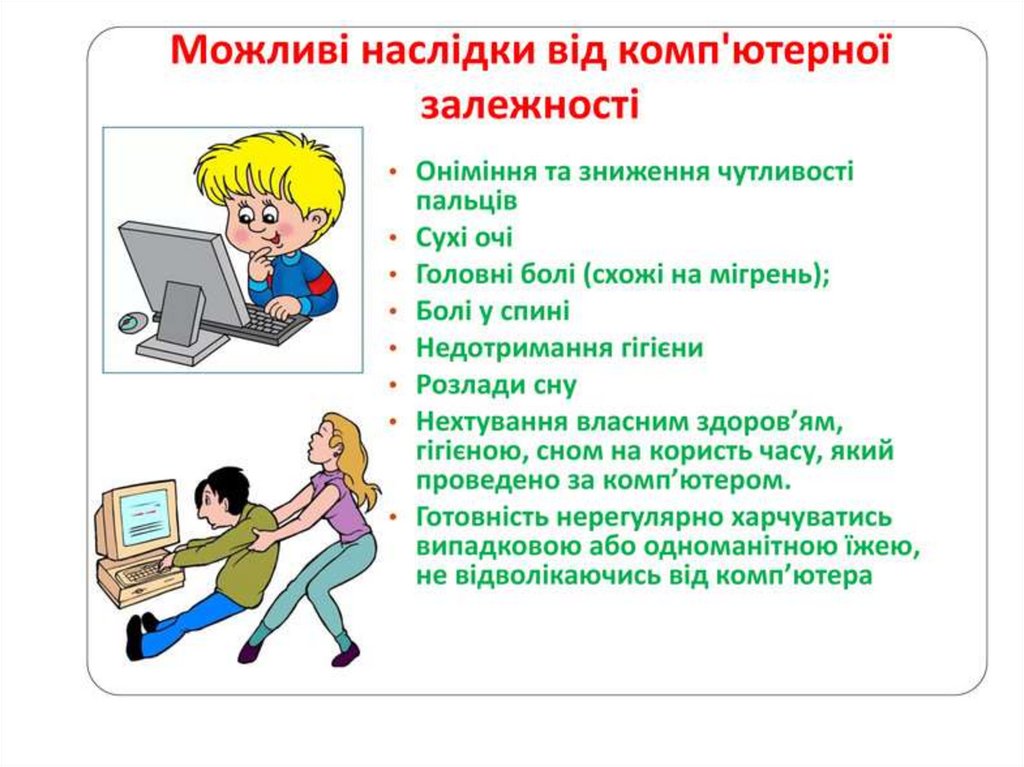 Можливі наслідки від комп'ютерної залежності

• Оніміння та зниження чутливості пальців
• Сухі очі
• Головні болі (схожі на мігрень);
• Болі у спині
• Недотримання гігієни
• Розлади сну
• Нехтування власним здоров’ям, гігієною, сном на користь часу, який проведено за комп’ютером.
• Готовність нерегулярно харчуватись випадковою або одноманітною їжею, не відволікаючись від комп’ютера